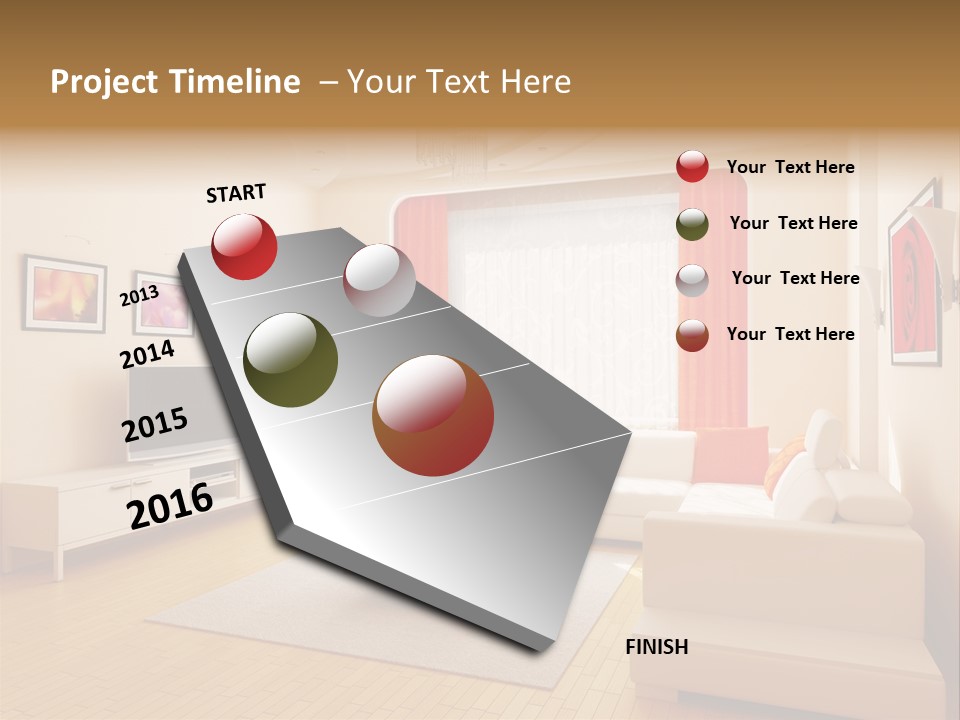 Project Timeline – Your Text Here

START

2013

2014

2015

2016

FINISH

Your Text Here

Your Text Here

Your Text Here

Your Text Here